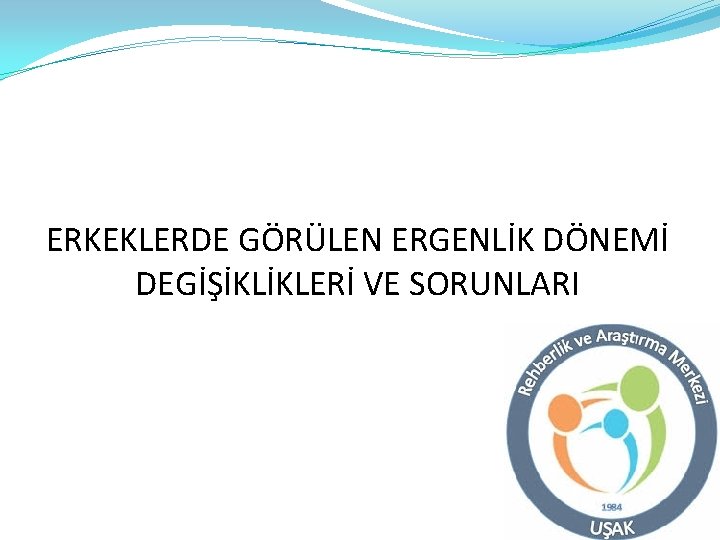 ERKEKLERDE GÖRÜLEN ERGENLİK DÖNEMİ DEGİŞİKLİKLERİ VE SORUNLARI

Rehberlik ve Araştırma Merkezi
1984
UŞAK